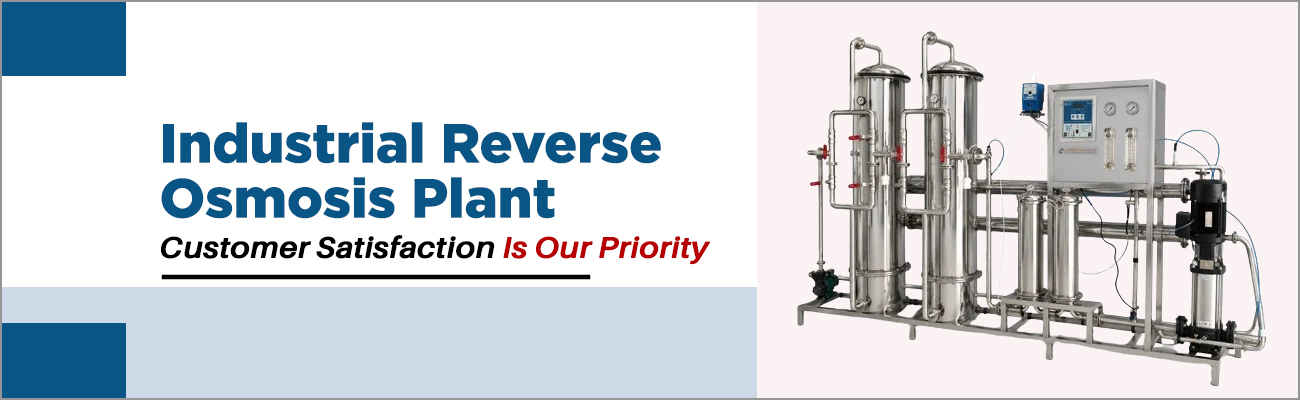 Industrial Reverse Osmosis Plant

Customer Satisfaction Is Our Priority